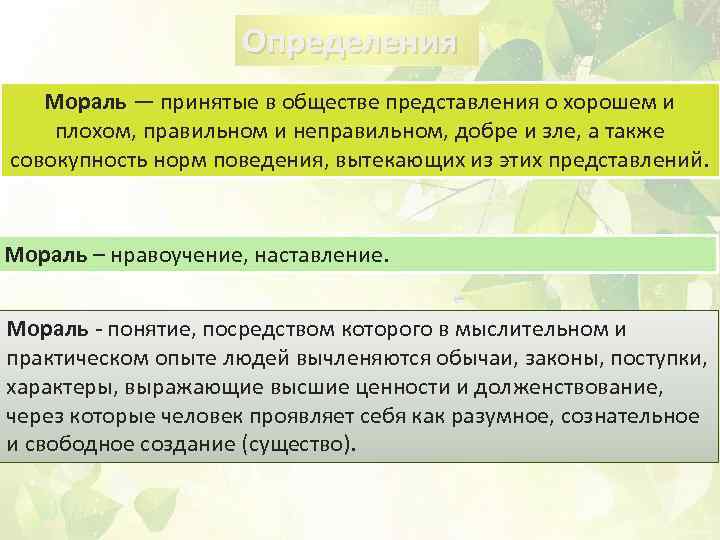 Определения

Мораль — принятые в обществе представления о хорошем и плохом, правильном и неправильном, добре и зле, а также совокупность норм поведения, вытекающих из этих представлений.

Мораль – нравоучение, наставление.

Мораль - понятие, посредством которого в мыслительном и практическом опыте людей вычленяются обычаи, законы, поступки, характеры, выражающие высшие ценности и долженствование, через которые человек проявляет себя как разумное, сознательное и свободное создание (существо).